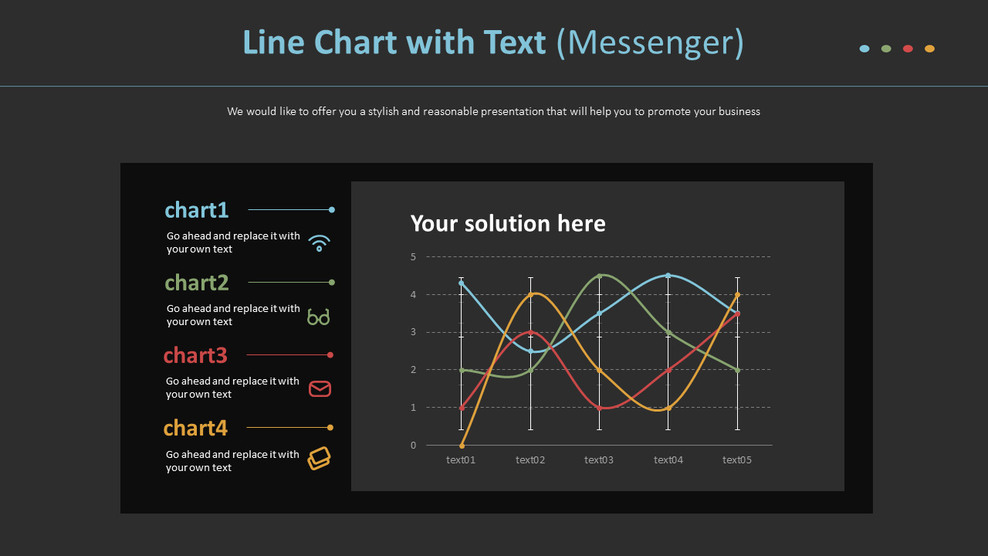 Line Chart with Text (Messenger)

We would like to offer you a stylish and reasonable presentation that will help you to promote your business

chart1
Go ahead and replace it with your own text

chart2
Go ahead and replace it with your own text

chart3
Go ahead and replace it with your own text

chart4
Go ahead and replace it with your own text

Your solution here

5
4
3
2
1
0

text01 text02 text03 text04 text05